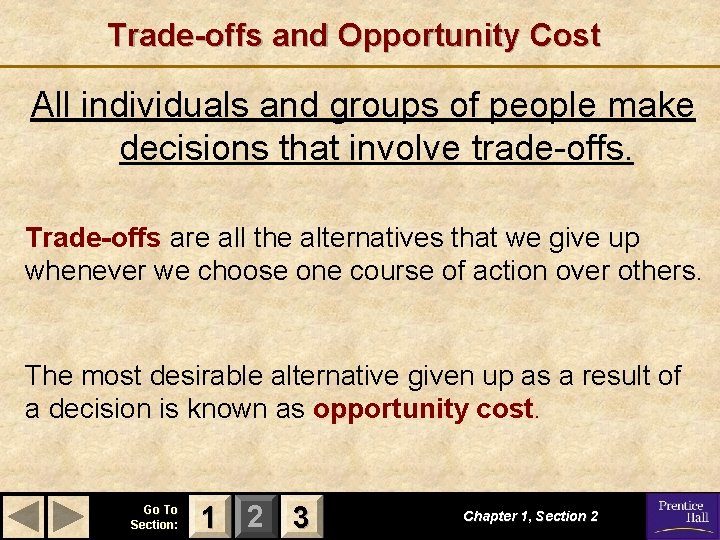 Trade-offs and Opportunity Cost

All individuals and groups of people make decisions that involve trade-offs.

Trade-offs are all the alternatives that we give up whenever we choose one course of action over others.

The most desirable alternative given up as a result of a decision is known as opportunity cost.

Go To Section: 1 2 3

Chapter 1, Section 2

Prentice Hall